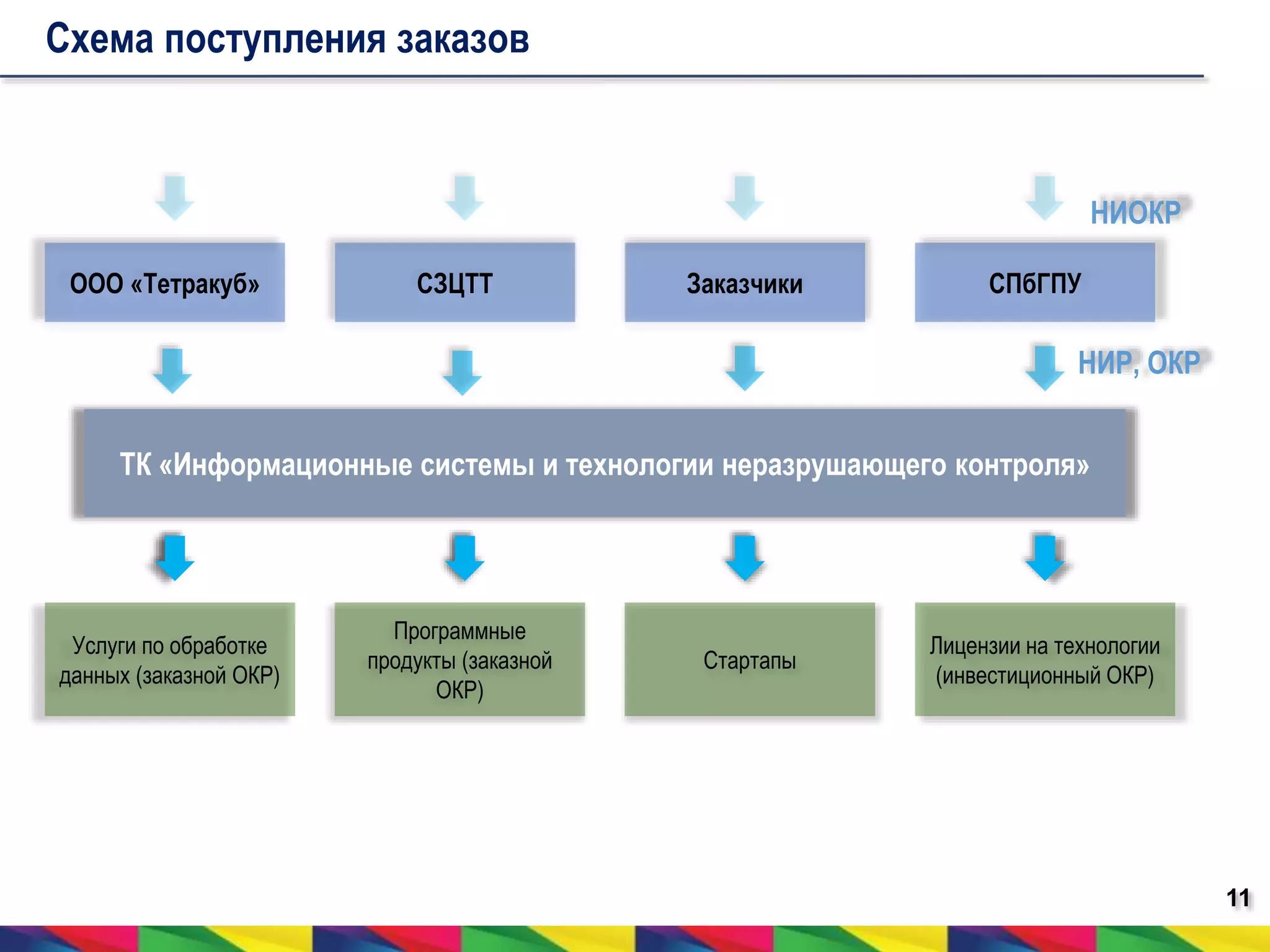 Схема поступления заказов

НИОКР

ООО «Тетракуб»

СЗЦТТ

Заказчики

СПбГПУ

НИР, ОКР

ТК «Информационные системы и технологии неразрушающего контроля»

Услуги по обработке данных (заказной ОКР)

Программные продукты (заказной ОКР)

Стартапы

Лицензии на технологии (инвестиционный ОКР)

11